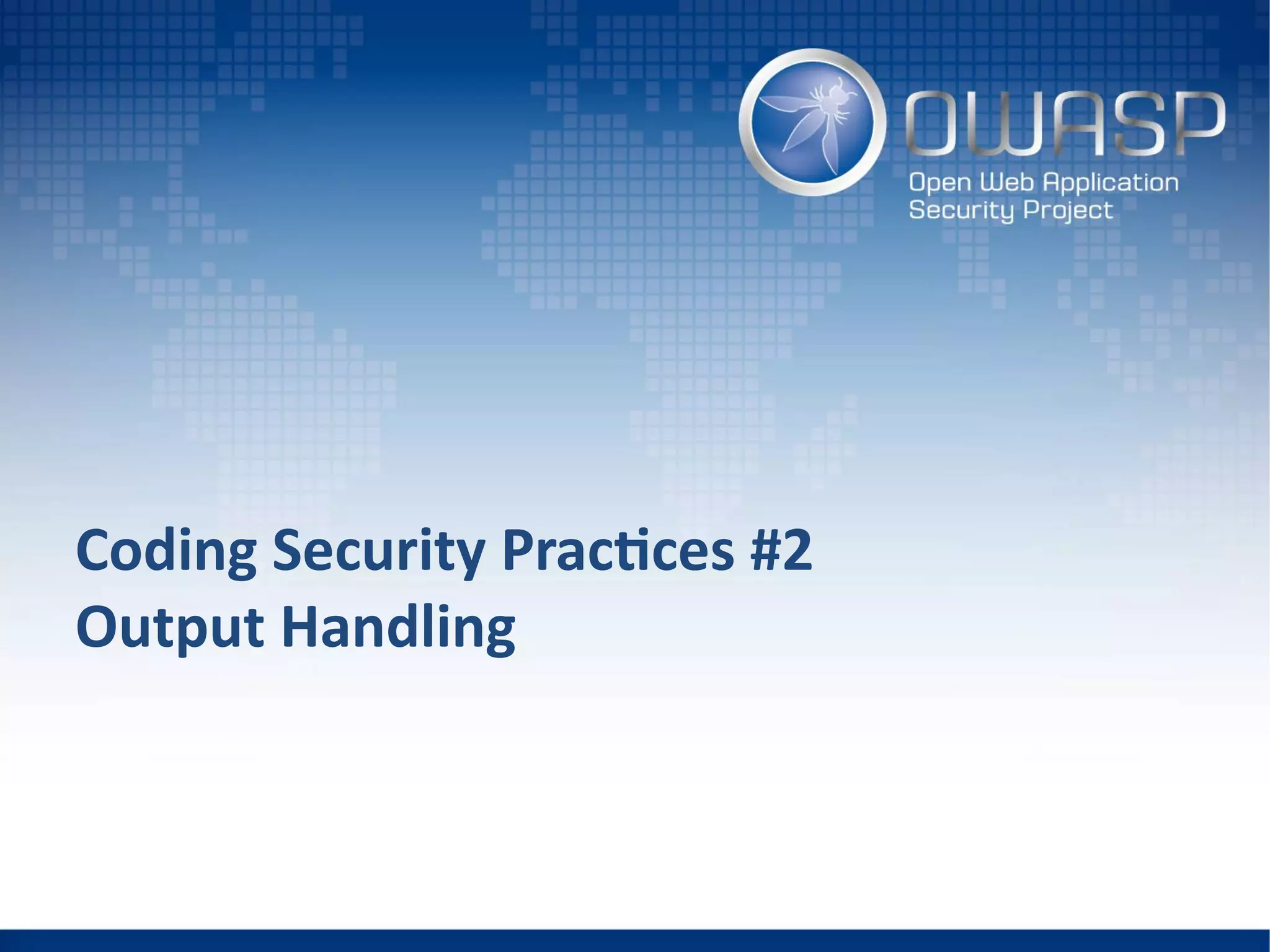 OWASP
Open Web Application Security Project

Coding Security Practices #2
Output Handling